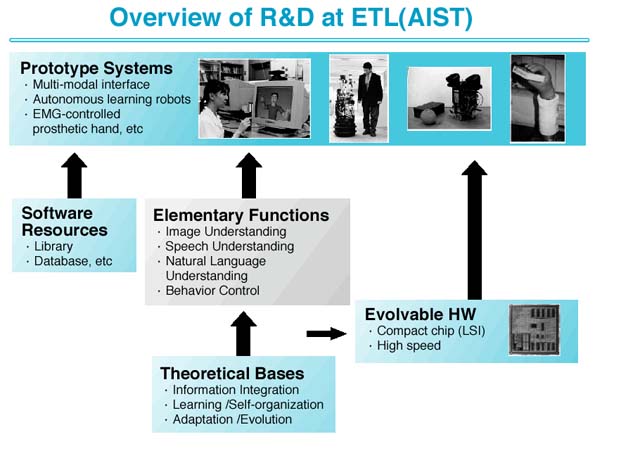 Overview of R&D at ETL(AIST)

Prototype Systems
· Multi-modal interface
· Autonomous learning robots
· EMG-controlled prosthetic hand, etc

Software Resources
· Library
· Database, etc

Elementary Functions
· Image Understanding
· Speech Understanding
· Natural Language Understanding
· Behavior Control

Evolvable HW
· Compact chip (LSI)
· High speed

Theoretical Bases
· Information Integration
· Learning /Self-organization
· Adaptation /Evolution